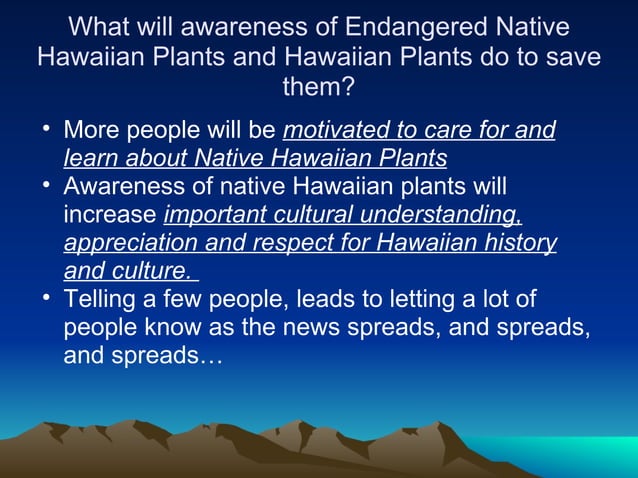 What will awareness of Endangered Native Hawaiian Plants and Hawaiian Plants do to save them?

• More people will be motivated to care for and learn about Native Hawaiian Plants
• Awareness of native Hawaiian plants will increase important cultural understanding, appreciation and respect for Hawaiian history and culture.
• Telling a few people, leads to letting a lot of people know as the news spreads, and spreads, and spreads…